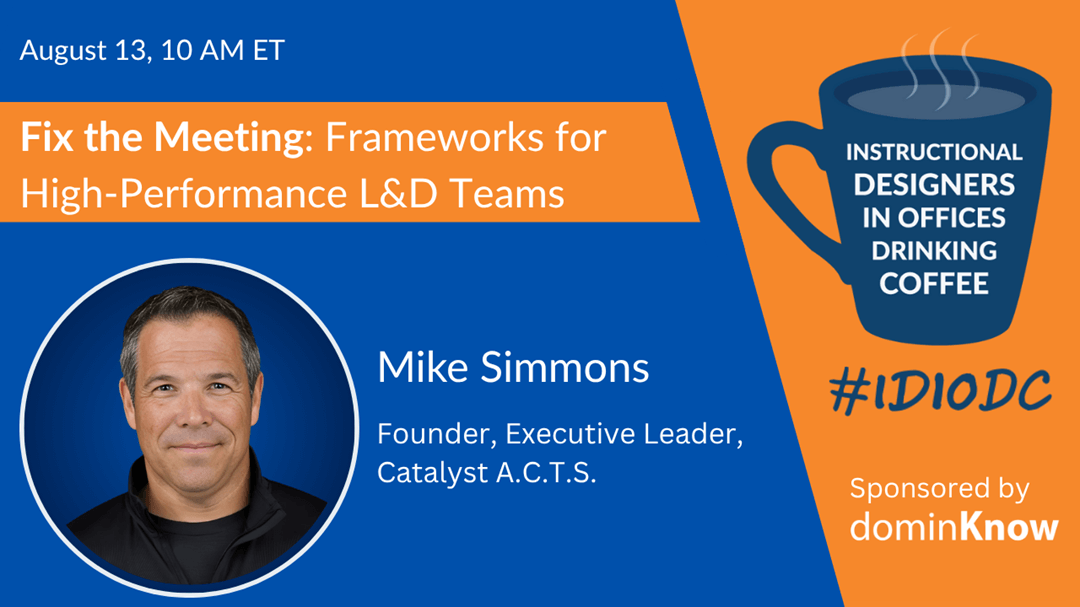 August 13, 10 AM ET

Fix the Meeting: Frameworks for High-Performance L&D Teams

Mike Simmons

Founder, Executive Leader, Catalyst A.C.T.S.

INSTRUCTIONAL DESIGNERS IN OFFICES DRINKING COFFEE

#IDIODC

Sponsored by

dominKnow